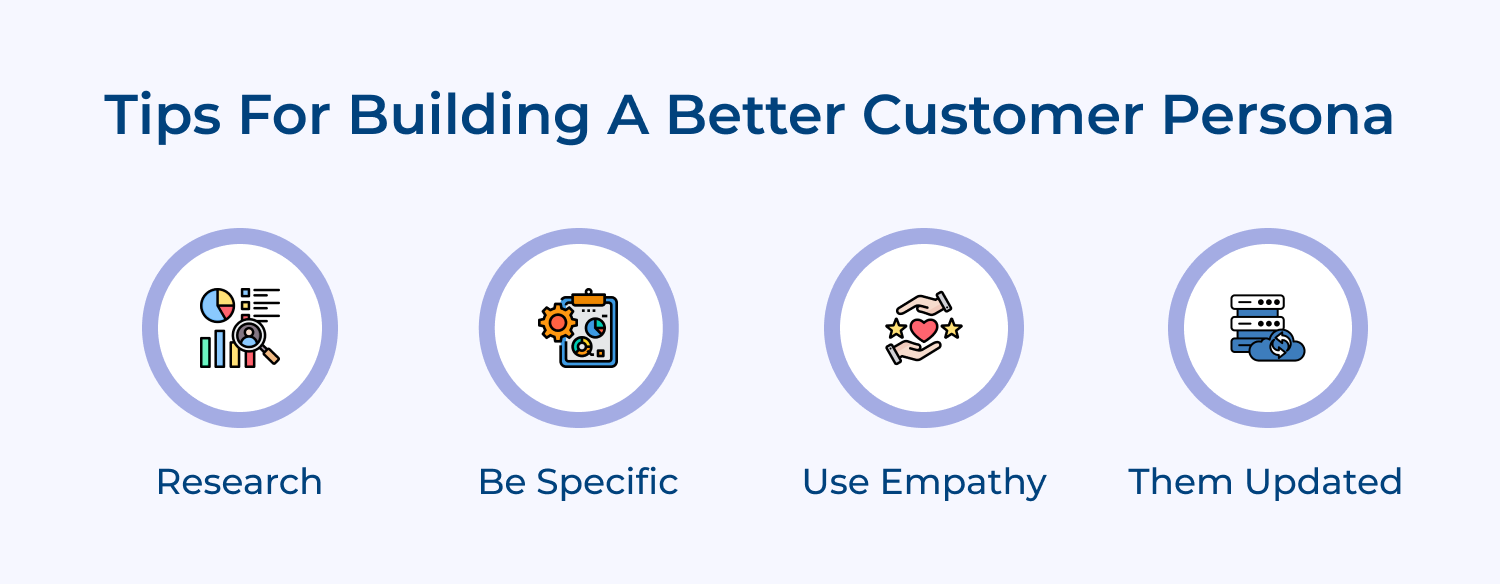 Tips For Building A Better Customer Persona

Research

Be Specific

Use Empathy

Them Updated